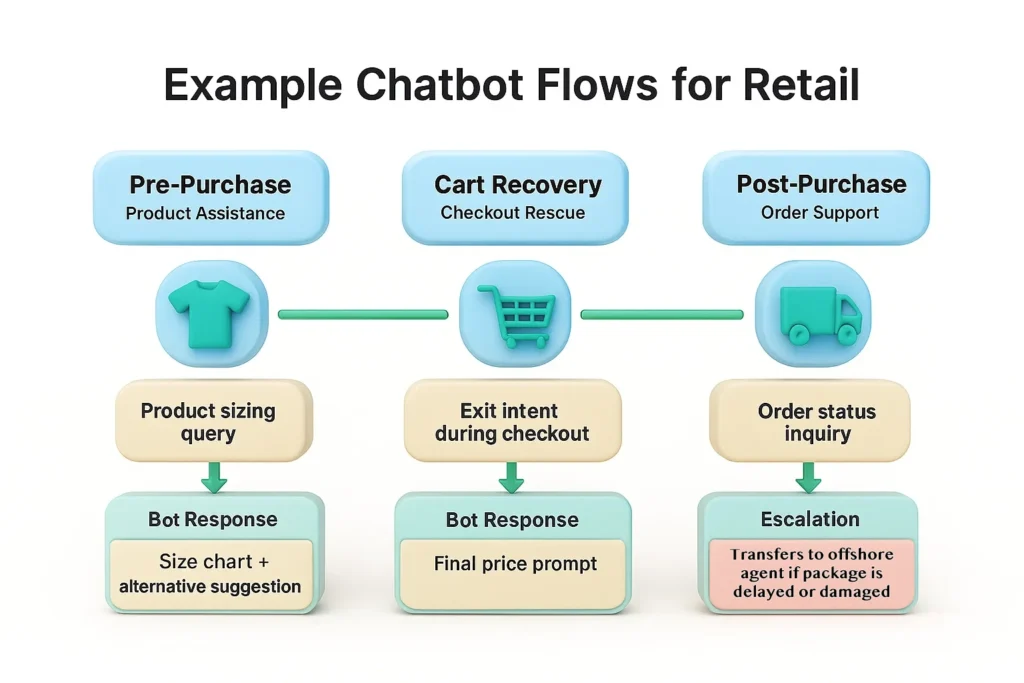 Example Chatbot Flows for Retail

Pre-Purchase
Product Assistance

Product sizing query

Bot Response

Size chart + alternative suggestion

Cart Recovery
Checkout Rescue

Exit intent during checkout

Bot Response

Final price prompt

Post-Purchase
Order Support

Order status inquiry

Escalation

Transfers to offshore agent if package is delayed or damaged